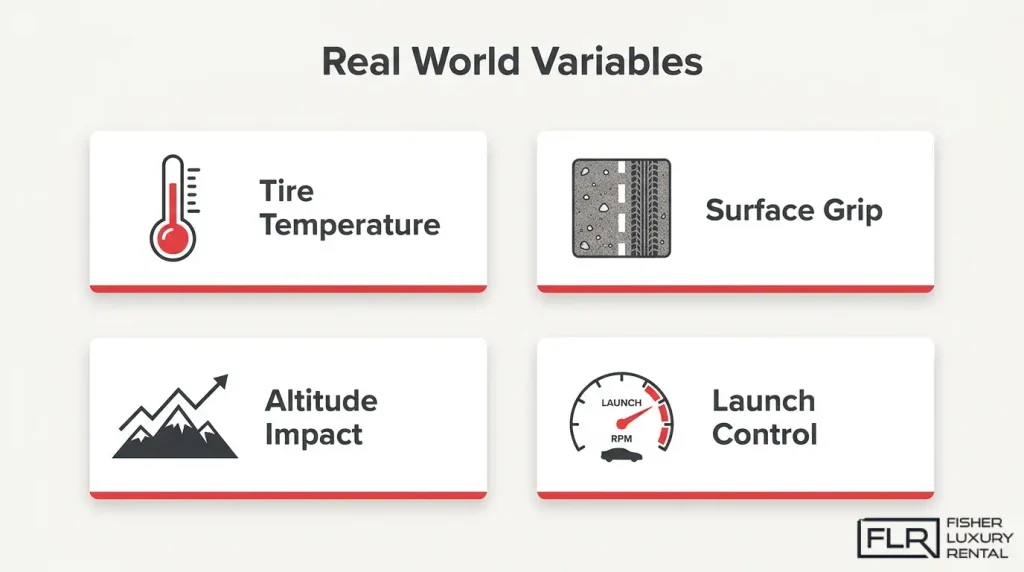 Real World Variables

Tire Temperature

Surface Grip

Altitude Impact

LAUNCH

RPM

Launch Control

FLR FISHER LUXURY RENTAL